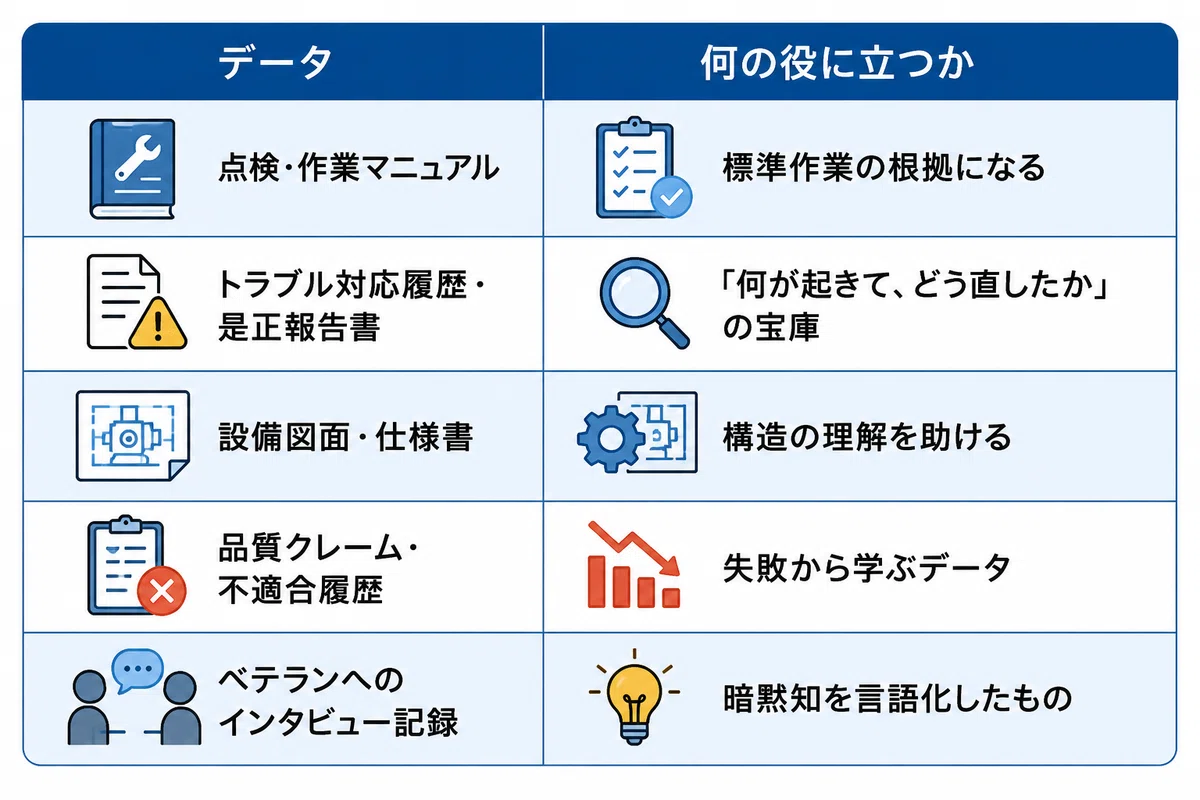 | データ | 何の役に立つか |
|---|---|
| 点検・作業マニュアル | 標準作業の根拠になる |
| トラブル対応履歴・是正報告書 | 「何が起きて、どう直したか」の宝庫 |
| 設備図面・仕様書 | 構造の理解を助ける |
| 品質クレーム・不適合履歴 | 失敗から学ぶデータ |
| ベテランへのインタビュー記録 | 暗黙知を言語化したもの |